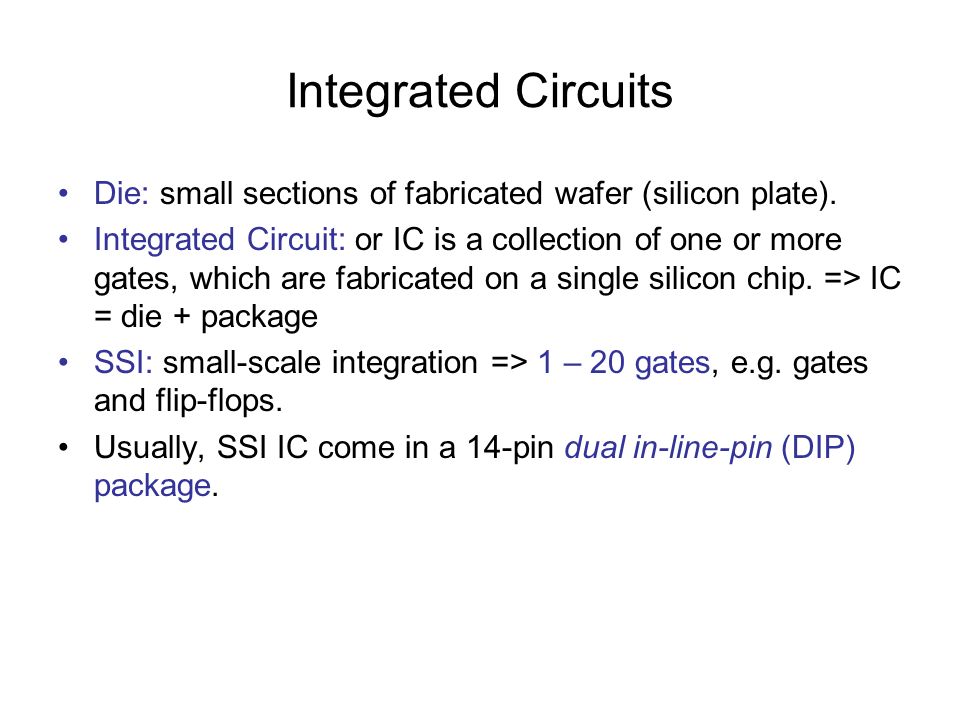 Integrated Circuits

• Die: small sections of fabricated wafer (silicon plate).

• Integrated Circuit: or IC is a collection of one or more gates, which are fabricated on a single silicon chip. => IC = die + package

• SSI: small-scale integration => 1 – 20 gates, e.g. gates and flip-flops.

• Usually, SSI IC come in a 14-pin dual in-line-pin (DIP) package.